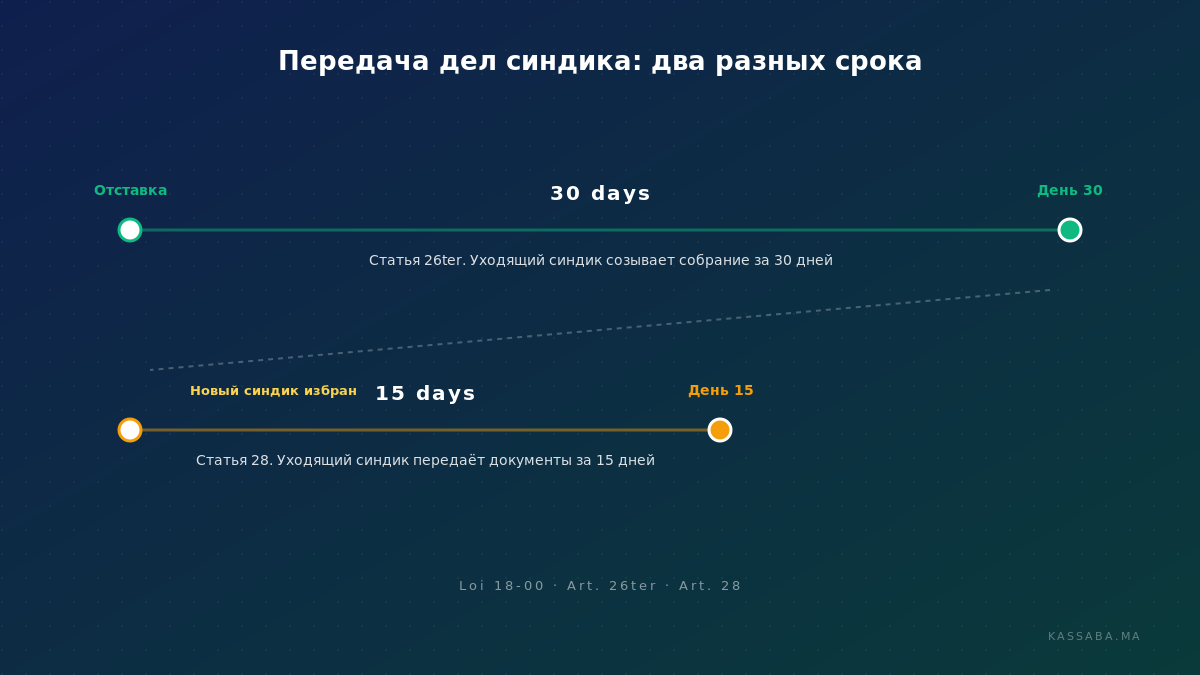 Передача дел синдика: два разных срока

Отставка

30 days

День 30

Статья 26ter. Уходящий синдик созывает собрание за 30 дней

Новый синдик избран

15 days

День 15

Статья 28. Уходящий синдик передаёт документы за 15 дней

Loi 18-00 · Art. 26ter · Art. 28

KASSABA.MA